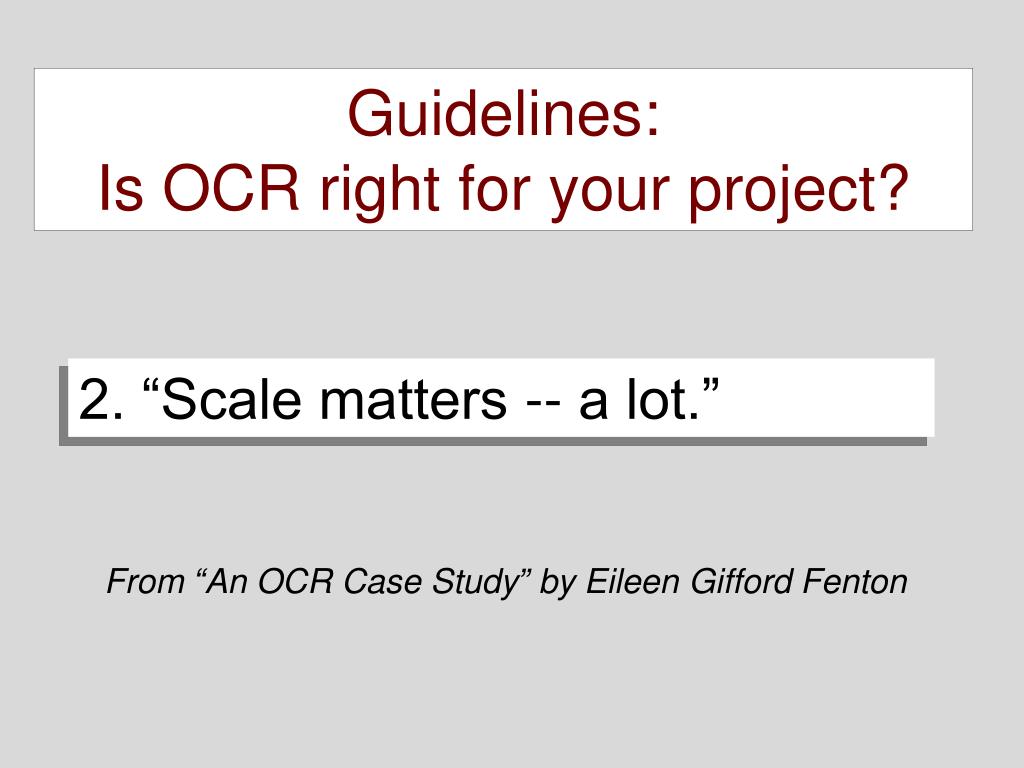 Guidelines:
Is OCR right for your project?

2. “Scale matters -- a lot.”

From “An OCR Case Study” by Eileen Gifford Fenton